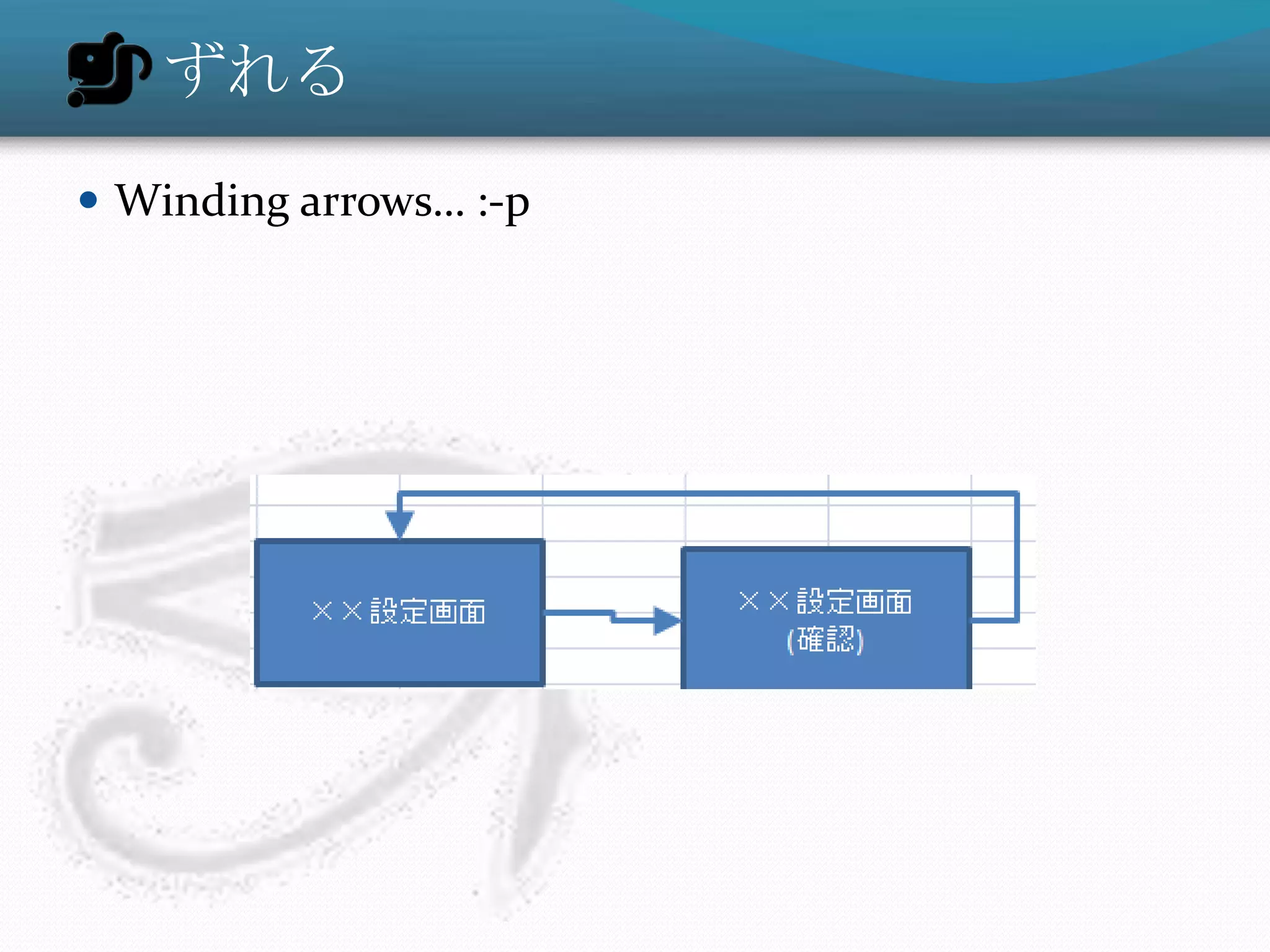 ずれる

• Winding arrows... :-p

××設定画面

××設定画面
(確認)